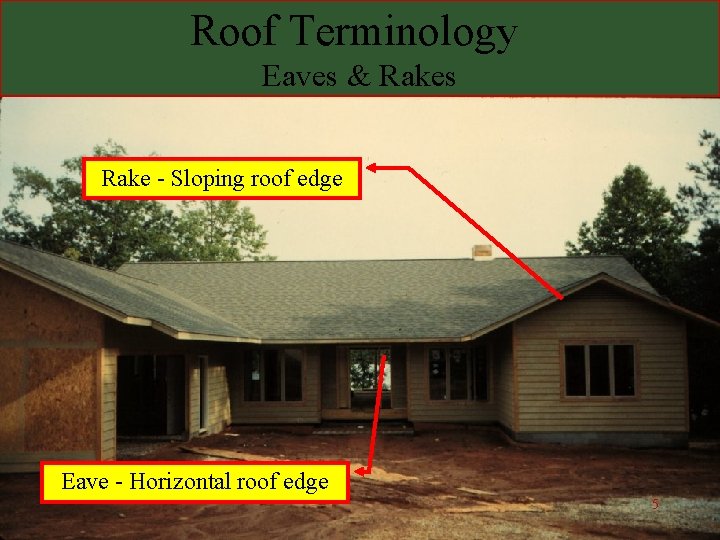 Roof Terminology
Eaves & Rakes

Rake - Sloping roof edge

Eave - Horizontal roof edge

5